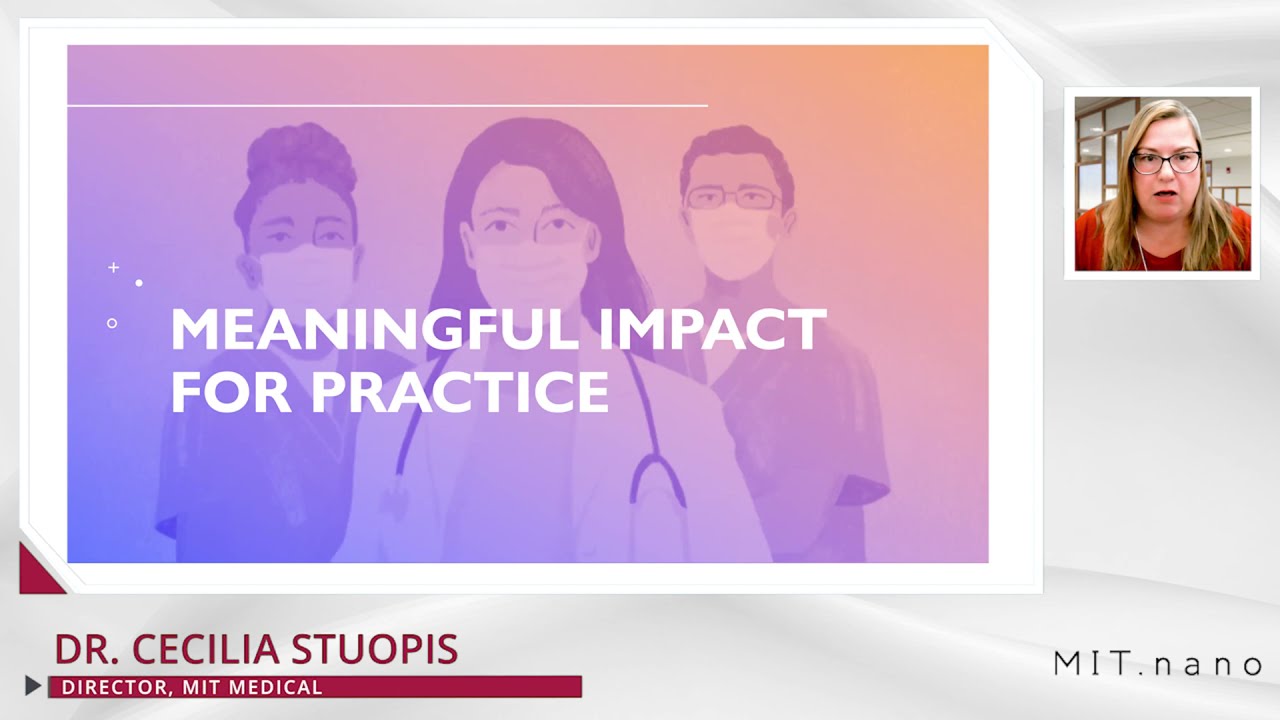 MEANINGFUL IMPACT FOR PRACTICE

DR. CECILIA STUOPIS
DIRECTOR, MIT MEDICAL

MIT.nano